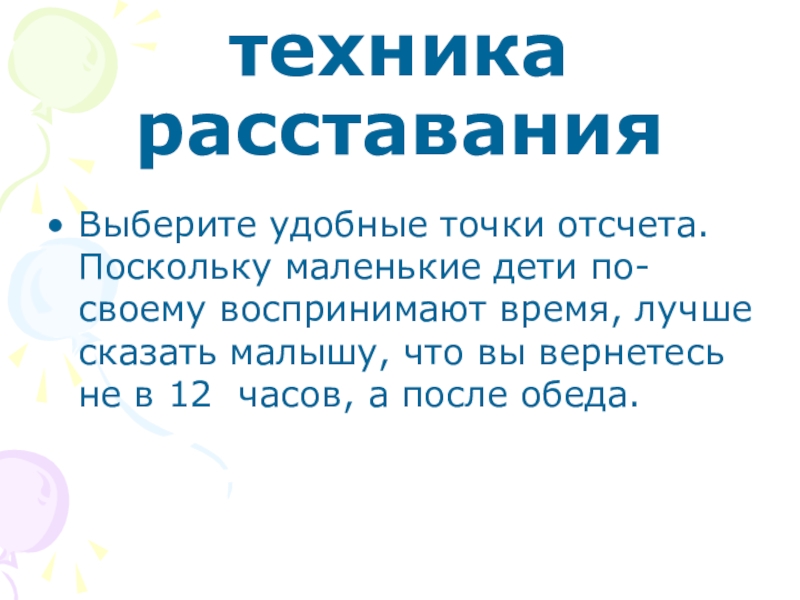 техника расставания

• Выберите удобные точки отсчета. Поскольку маленькие дети по-своему воспринимают время, лучше сказать малышу, что вы вернетесь не в 12 часов, а после обеда.